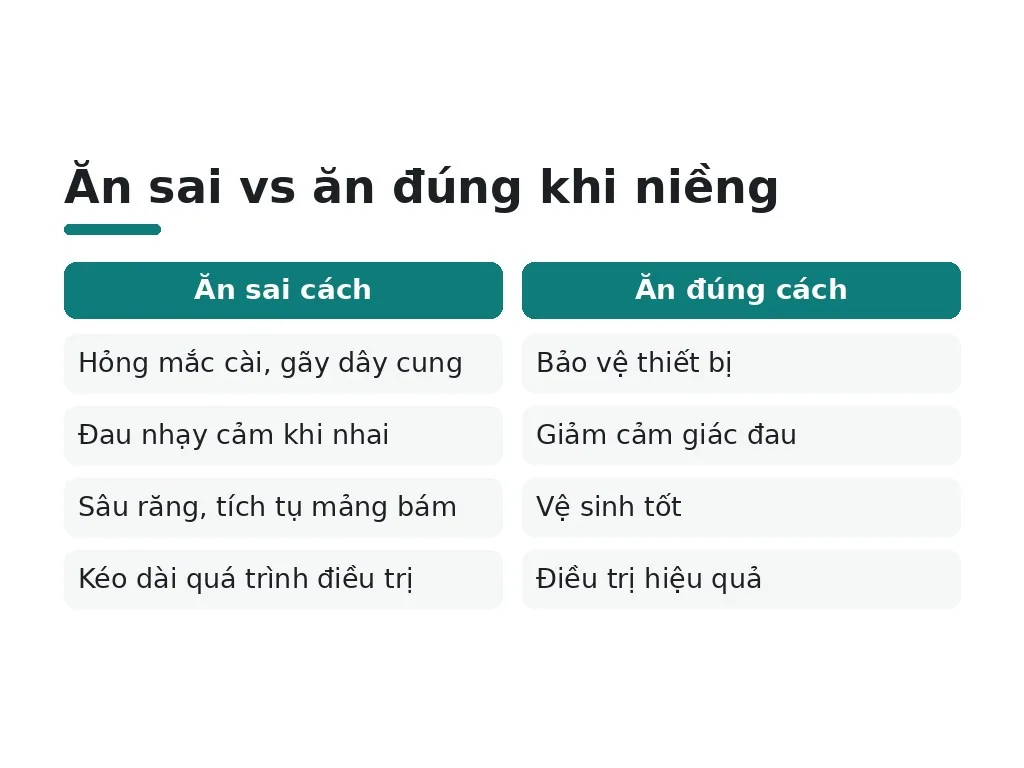 Ăn sai vs ăn đúng khi niềng

| Ăn sai cách | Ăn đúng cách |
|---|---|
| Hỏng mắc cài, gãy dây cung | Bảo vệ thiết bị |
| Đau nhạy cảm khi nhai | Giảm cảm giác đau |
| Sâu răng, tích tụ mảng bám | Vệ sinh tốt |
| Kéo dài quá trình điều trị | Điều trị hiệu quả |